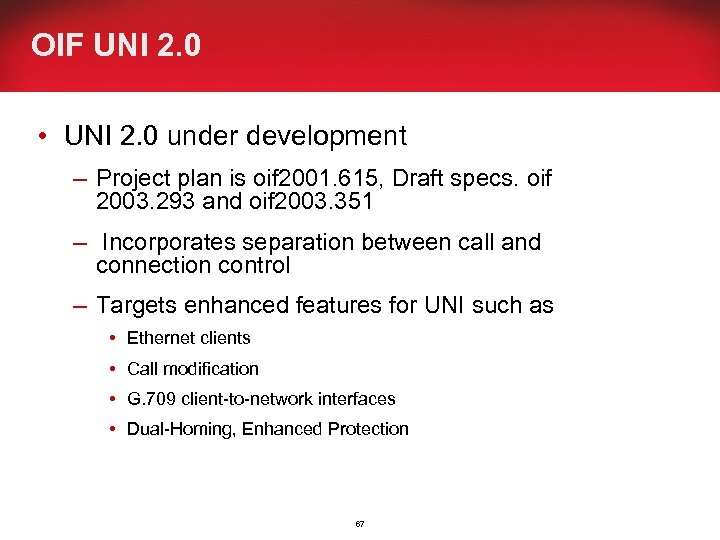 OIF UNI 2.0

• UNI 2.0 under development

– Project plan is oif2001.615, Draft specs. oif 2003.293 and oif2003.351

– Incorporates separation between call and connection control

– Targets enhanced features for UNI such as

• Ethernet clients

• Call modification

• G.709 client-to-network interfaces

• Dual-Homing, Enhanced Protection

67